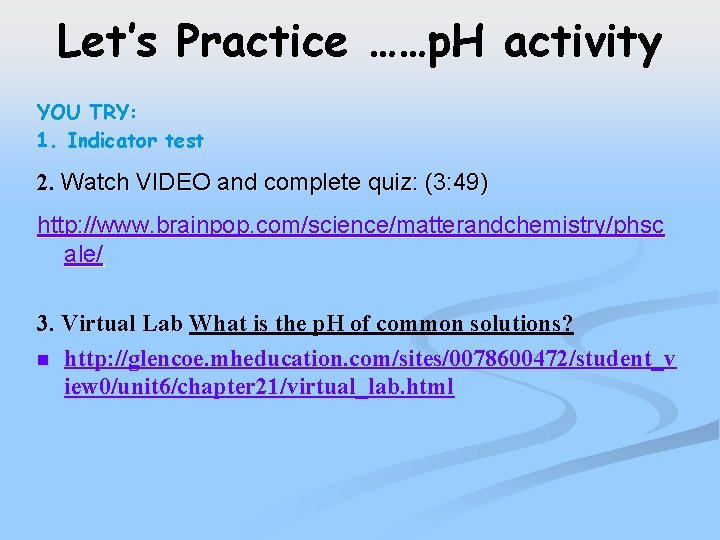 Let's Practice ……pH activity

YOU TRY:
1. Indicator test

2. Watch VIDEO and complete quiz: (3:49)

http://www.brainpop.com/science/matterandchemistry/phscale/

3. Virtual Lab What is the pH of common solutions?

http://glencoe.mheducation.com/sites/0078600472/student_view0/unit6/chapter21/virtual_lab.html